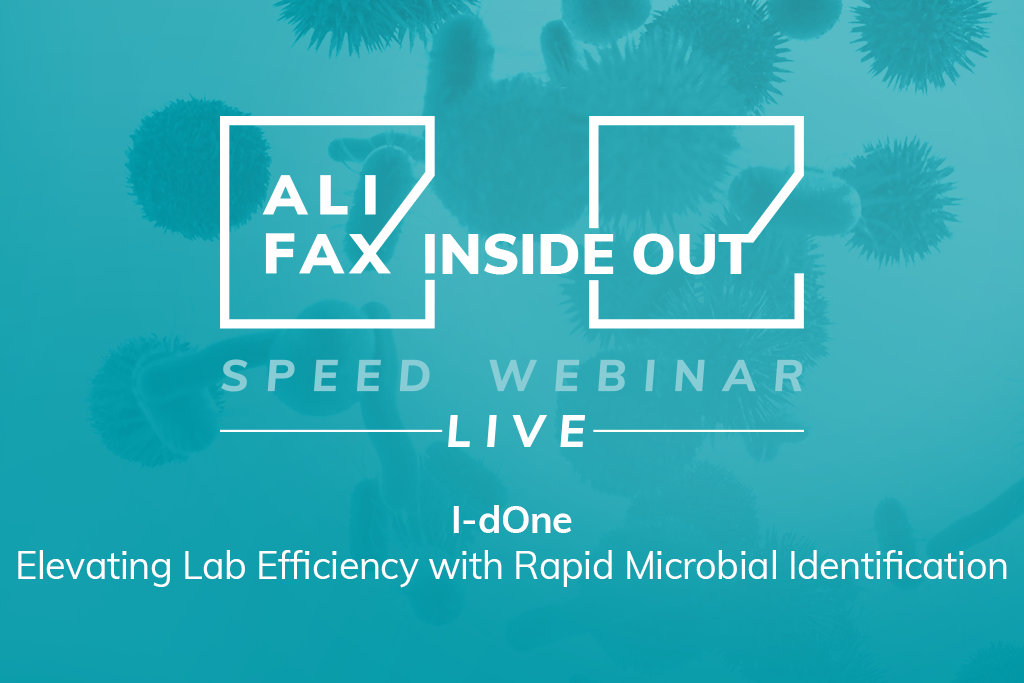 ALI FAX INSIDE OUT

SPEED WEBINAR

LIVE

I-dOne
Elevating Lab Efficiency with Rapid Microbial Identification